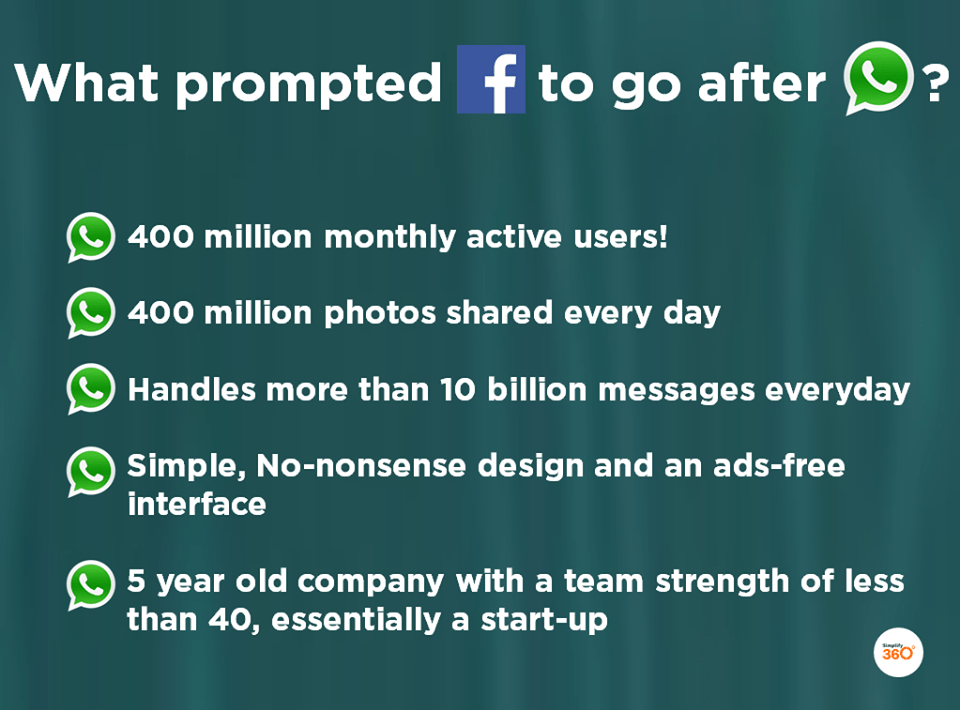 What prompted f to go after ?

400 million monthly active users!

400 million photos shared every day

Handles more than 10 billion messages everyday

Simple, No-nonsense design and an ads-free interface

5 year old company with a team strength of less than 40, essentially a start-up

Simplify 360